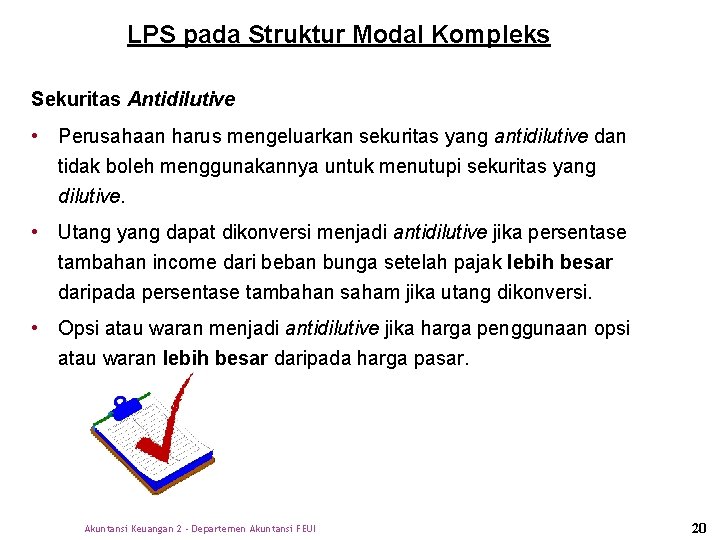 LPS pada Struktur Modal Kompleks

Sekuritas Antidilutive

• Perusahaan harus mengeluarkan sekuritas yang antidilutive dan tidak boleh menggunakannya untuk menutupi sekuritas yang dilutive.

• Utang yang dapat dikonversi menjadi antidilutive jika persentase tambahan income dari beban bunga setelah pajak lebih besar daripada persentase tambahan saham jika utang dikonversi.

• Opsi atau waran menjadi antidilutive jika harga penggunaan opsi atau waran lebih besar daripada harga pasar.

Akuntansi Keuangan 2 - Departemen Akuntansi FEUI

20